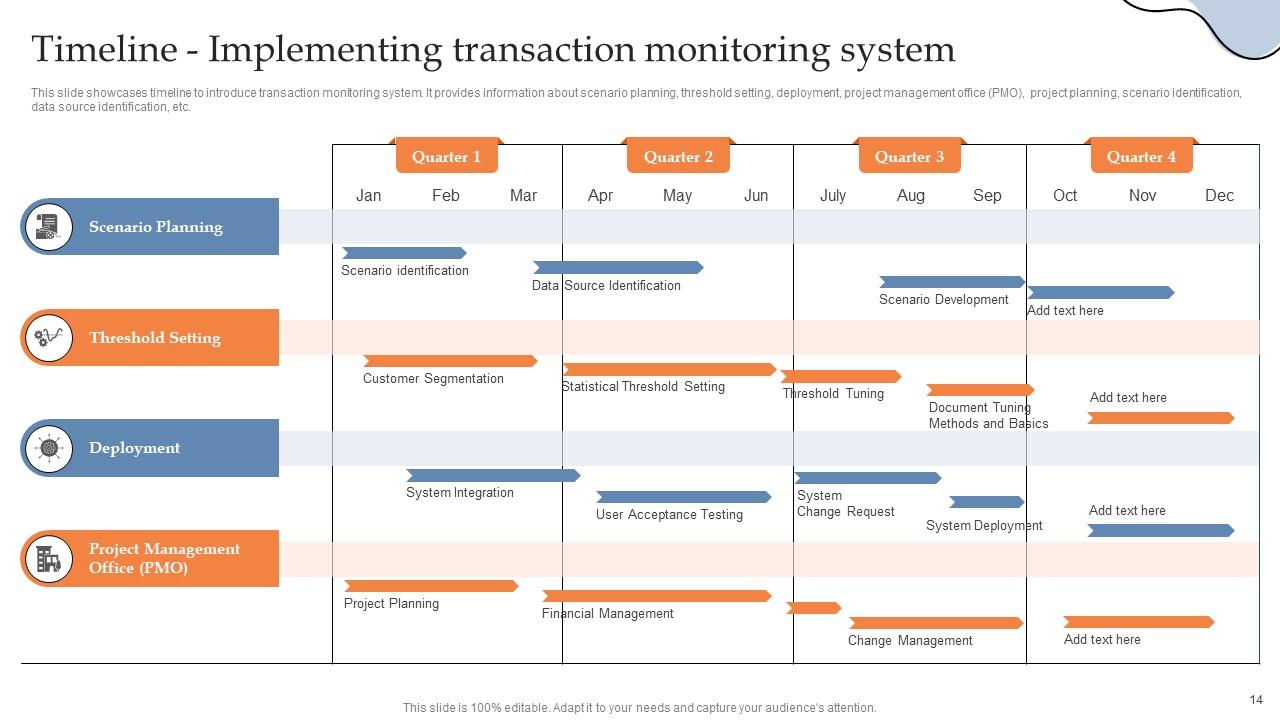 Timeline - Implementing transaction monitoring system

This slide showcases timeline to introduce transaction monitoring system. It provides information about scenario planning, threshold setting, deployment, project management office (PMO), project planning, scenario identification, data source identification, etc.

Quarter 1 Quarter 2 Quarter 3 Quarter 4

Jan Feb Mar Apr May Jun July Aug Sep Oct Nov Dec

Scenario Planning

Scenario identification

Data Source Identification

Scenario Development

Add text here

Threshold Setting

Customer Segmentation

Statistical Threshold Setting

Threshold Tuning

Document Tuning Methods and Basics

Add text here

Deployment

System Integration

User Acceptance Testing

System Change Request

System Deployment

Add text here

Project Management Office (PMO)

Project Planning

Financial Management

Change Management

Add text here

This slide is 100% editable. Adapt it to your needs and capture your audience's attention.

14